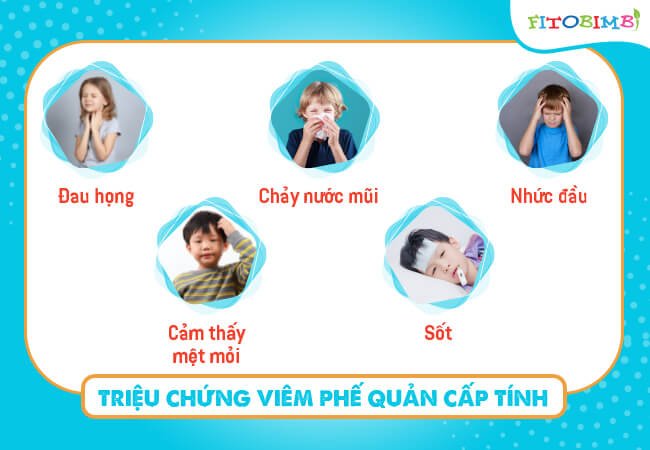 FITOBIMBI

Đau họng

Chảy nước mũi

Nhức đầu

Cảm thấy mệt mỏi

Sốt

TRIỆU CHỨNG VIÊM PHẾ QUẢN CẤP TÍNH